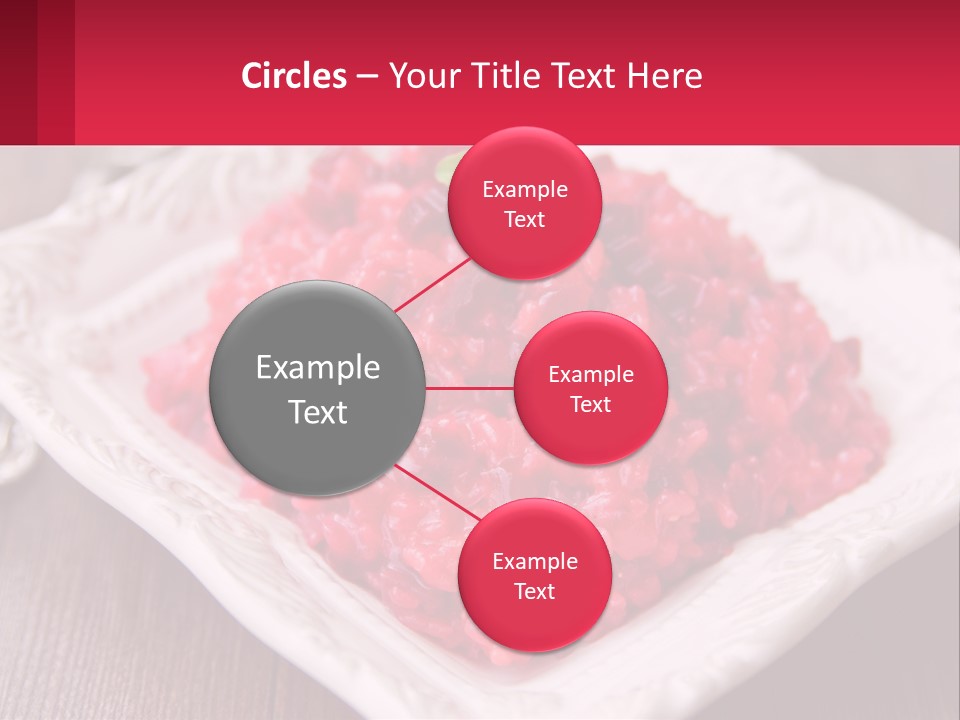 Circles – Your Title Text Here

Example Text

Example Text

Example Text

Example Text